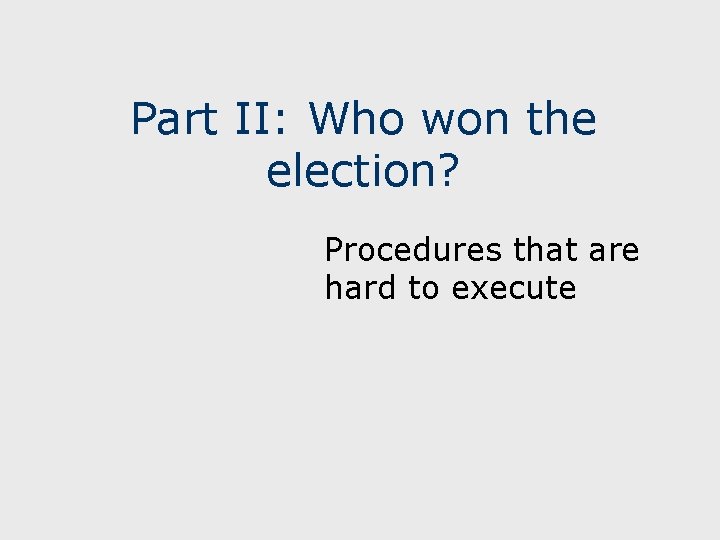 Part II: Who won the election?

Procedures that are hard to execute